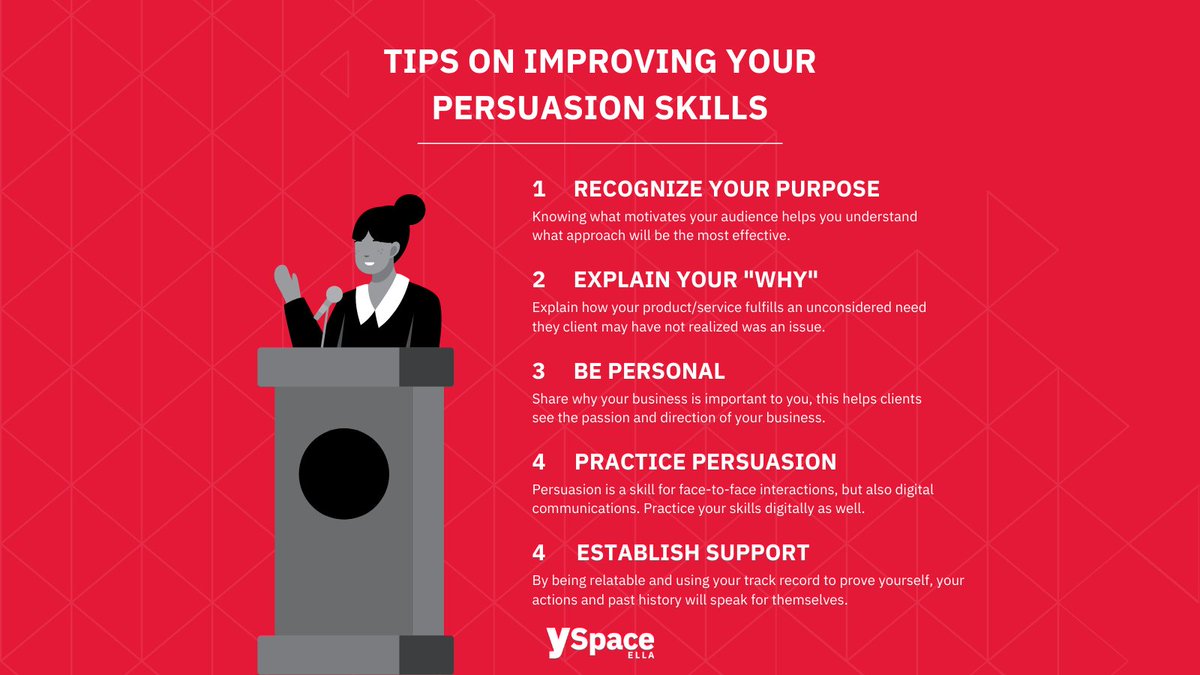 TIPS ON IMPROVING YOUR PERSUASION SKILLS

1 RECOGNIZE YOUR PURPOSE
Knowing what motivates your audience helps you understand what approach will be the most effective.

2 EXPLAIN YOUR "WHY"
Explain how your product/service fulfills an unconsidered need they client may have not realized was an issue.

3 BE PERSONAL
Share why your business is important to you, this helps clients see the passion and direction of your business.

4 PRACTICE PERSUASION
Persuasion is a skill for face-to-face interactions, but also digital communications. Practice your skills digitally as well.

4 ESTABLISH SUPPORT
By being relatable and using your track record to prove yourself, your actions and past history will speak for themselves.

ySpace
ELLA